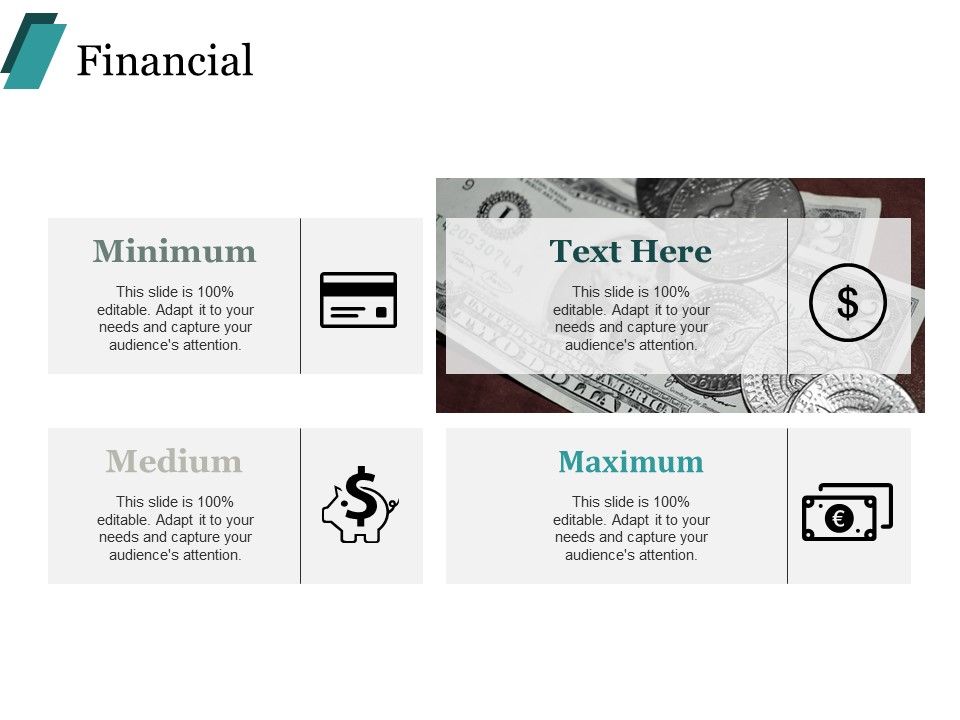 Financial

Minimum

This slide is 100% editable. Adapt it to your needs and capture your audience's attention.

Text Here

This slide is 100% editable. Adapt it to your needs and capture your audience's attention.

$

Medium

This slide is 100% editable. Adapt it to your needs and capture your audience's attention.

$

Maximum

This slide is 100% editable. Adapt it to your needs and capture your audience's attention.

€